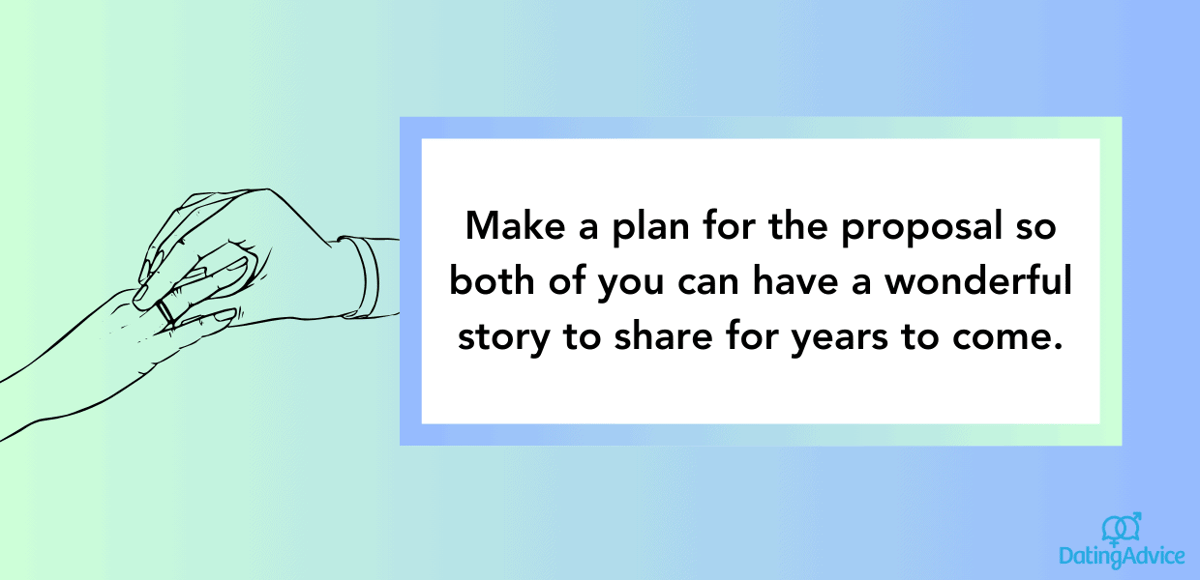 Make a plan for the proposal so both of you can have a wonderful story to share for years to come.

DatingAdvice